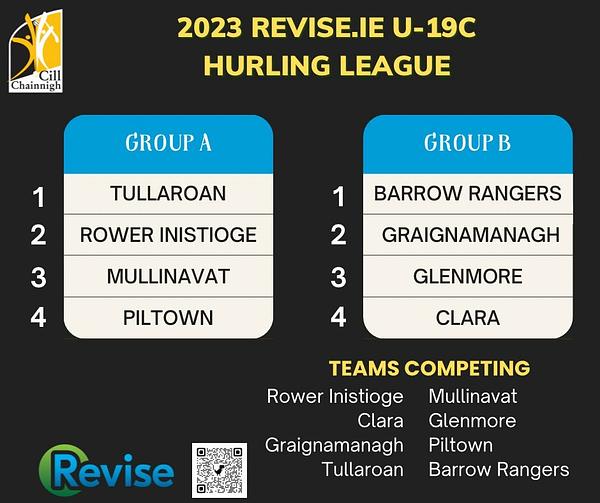 Cill Chainnigh

2023 REVISE.IE U-19C HURLING LEAGUE

| | GROUP A |
|---|---|
| 1 | TULLAROAN |
| 2 | ROWER INISTIOGE |
| 3 | MULLINAVAT |
| 4 | PILTOWN |

| | GROUP B |
|---|---|
| 1 | BARROW RANGERS |
| 2 | GRAIGNAMANAGH |
| 3 | GLENMORE |
| 4 | CLARA |

TEAMS COMPETING

Rower Inistioge
Clara
Graignamanagh
Tullaroan

Mullinavat
Glenmore
Piltown
Barrow Rangers

Revise